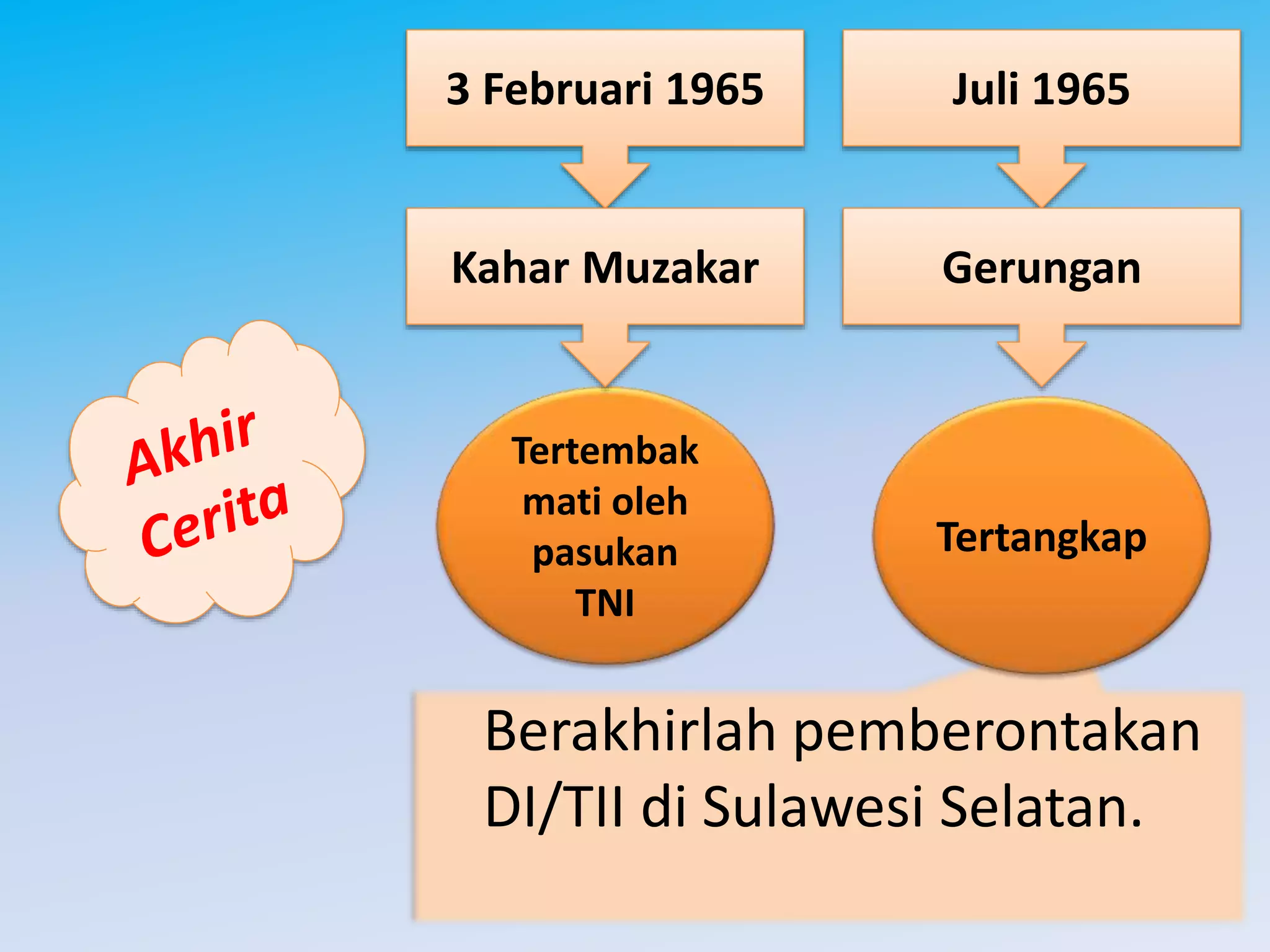 Akhir Cerita

3 Februari 1965

Kahar Muzakar

Tertembak mati oleh pasukan TNI

Juli 1965

Gerungan

Tertangkap

Berakhirlah pemberontakan DI/TII di Sulawesi Selatan.